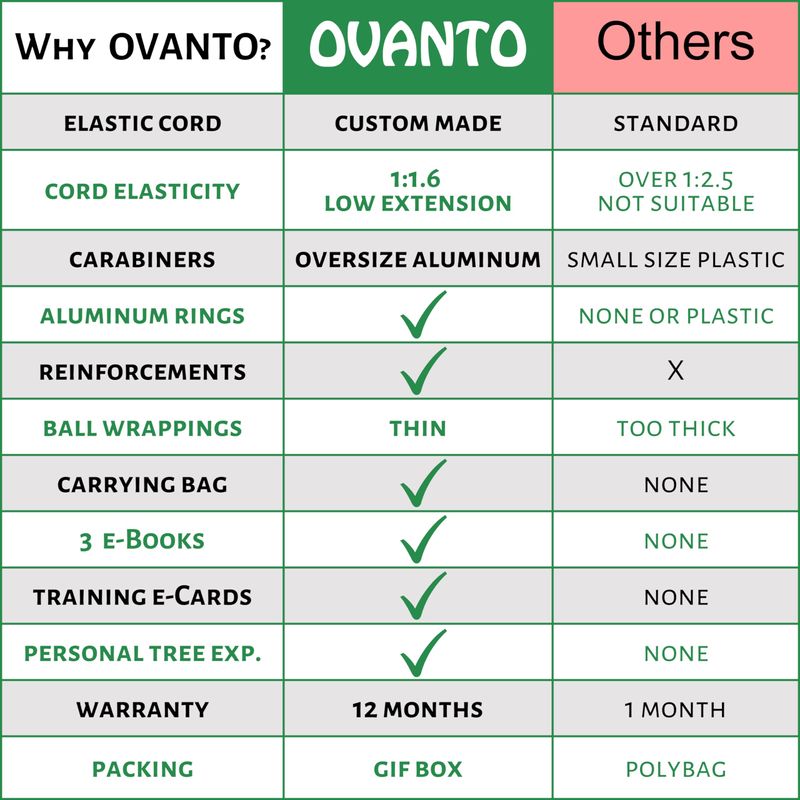 | WHY OVANTO? | OVANTO | Others |
|---|---|---|
| ELASTIC CORD | CUSTOM MADE | STANDARD |
| CORD ELASTICITY | 1:1.6 LOW EXTENSION | OVER 1:2.5 NOT SUITABLE |
| CARABINERS | OVERSIZE ALUMINUM | SMALL SIZE PLASTIC |
| ALUMINUM RINGS | ✓ | NONE OR PLASTIC |
| REINFORCEMENTS | ✓ | X |
| BALL WRAPPINGS | THIN | TOO THICK |
| CARRYING BAG | ✓ | NONE |
| 3 E-BOOKS | ✓ | NONE |
| TRAINING E-CARDS | ✓ | NONE |
| PERSONAL TREE EXP. | ✓ | NONE |
| WARRANTY | 12 MONTHS | 1 MONTH |
| PACKING | GIF BOX | POLYBAG |